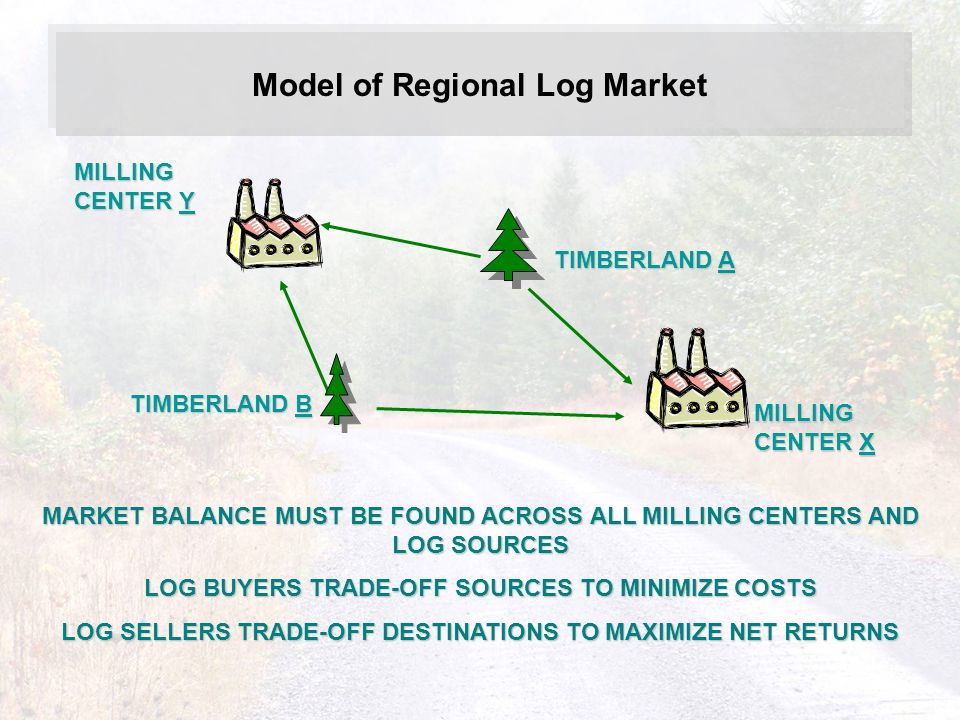 Model of Regional Log Market

MILLING CENTER Y

TIMBERLAND A

TIMBERLAND B

MILLING CENTER X

MARKET BALANCE MUST BE FOUND ACROSS ALL MILLING CENTERS AND LOG SOURCES

LOG BUYERS TRADE-OFF SOURCES TO MINIMIZE COSTS

LOG SELLERS TRADE-OFF DESTINATIONS TO MAXIMIZE NET RETURNS